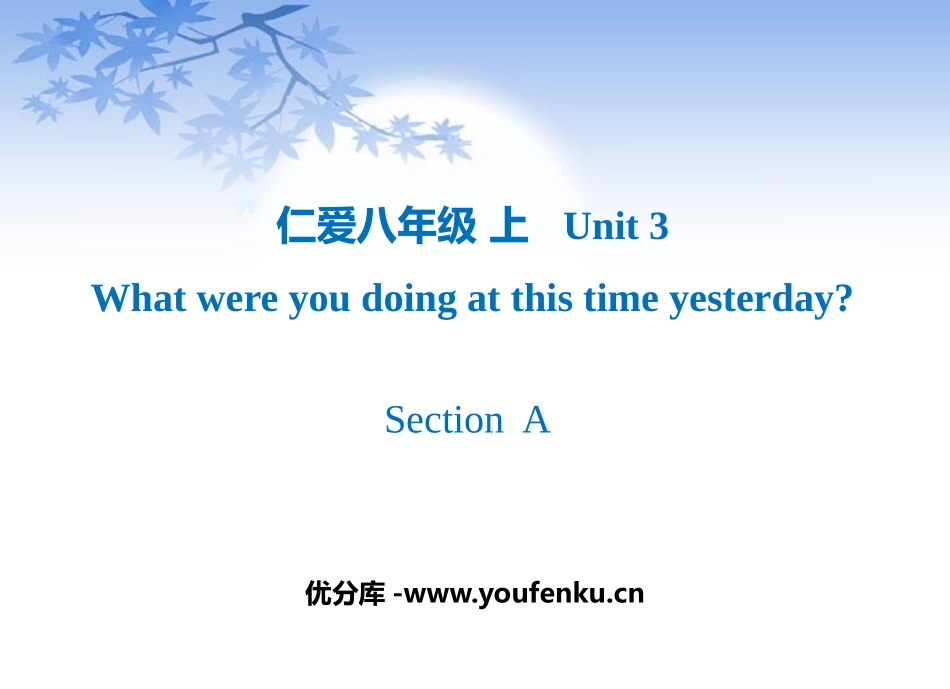 仁爱八年级 上 Unit 3

What were you doing at this time yesterday?

Section A

优分库 -www.youfenku.cn